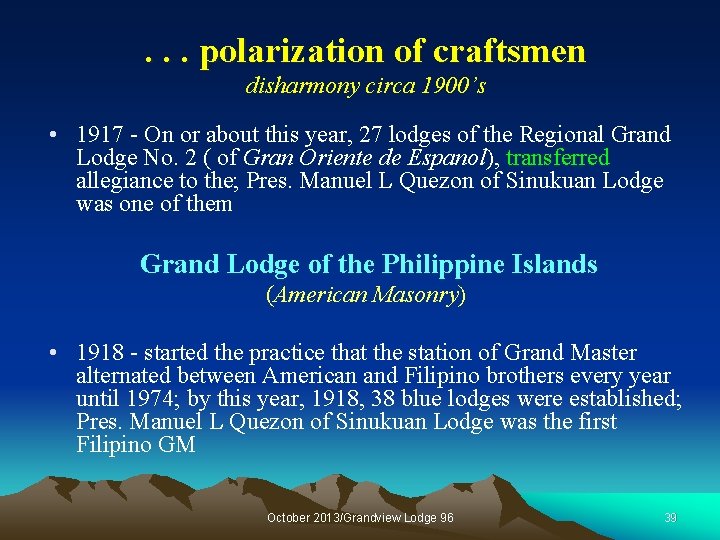 . . . polarization of craftsmen
disharmony circa 1900's

• 1917 - On or about this year, 27 lodges of the Regional Grand Lodge No. 2 ( of Gran Oriente de Espanol), transferred allegiance to the; Pres. Manuel L Quezon of Sinukuan Lodge was one of them

Grand Lodge of the Philippine Islands
(American Masonry)

• 1918 - started the practice that the station of Grand Master alternated between American and Filipino brothers every year until 1974; by this year, 1918, 38 blue lodges were established; Pres. Manuel L Quezon of Sinukuan Lodge was the first Filipino GM

October 2013/Grandview Lodge 96

39